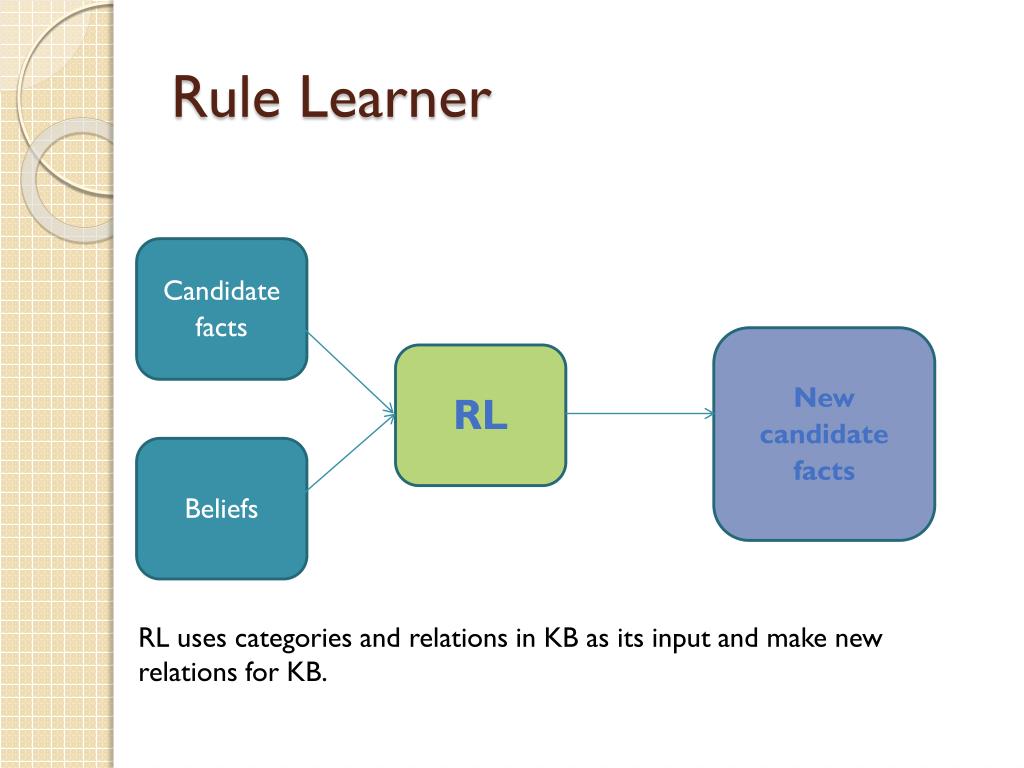 Rule Learner

Candidate facts

Beliefs

RL

New candidate facts

RL uses categories and relations in KB as its input and make new relations for KB.